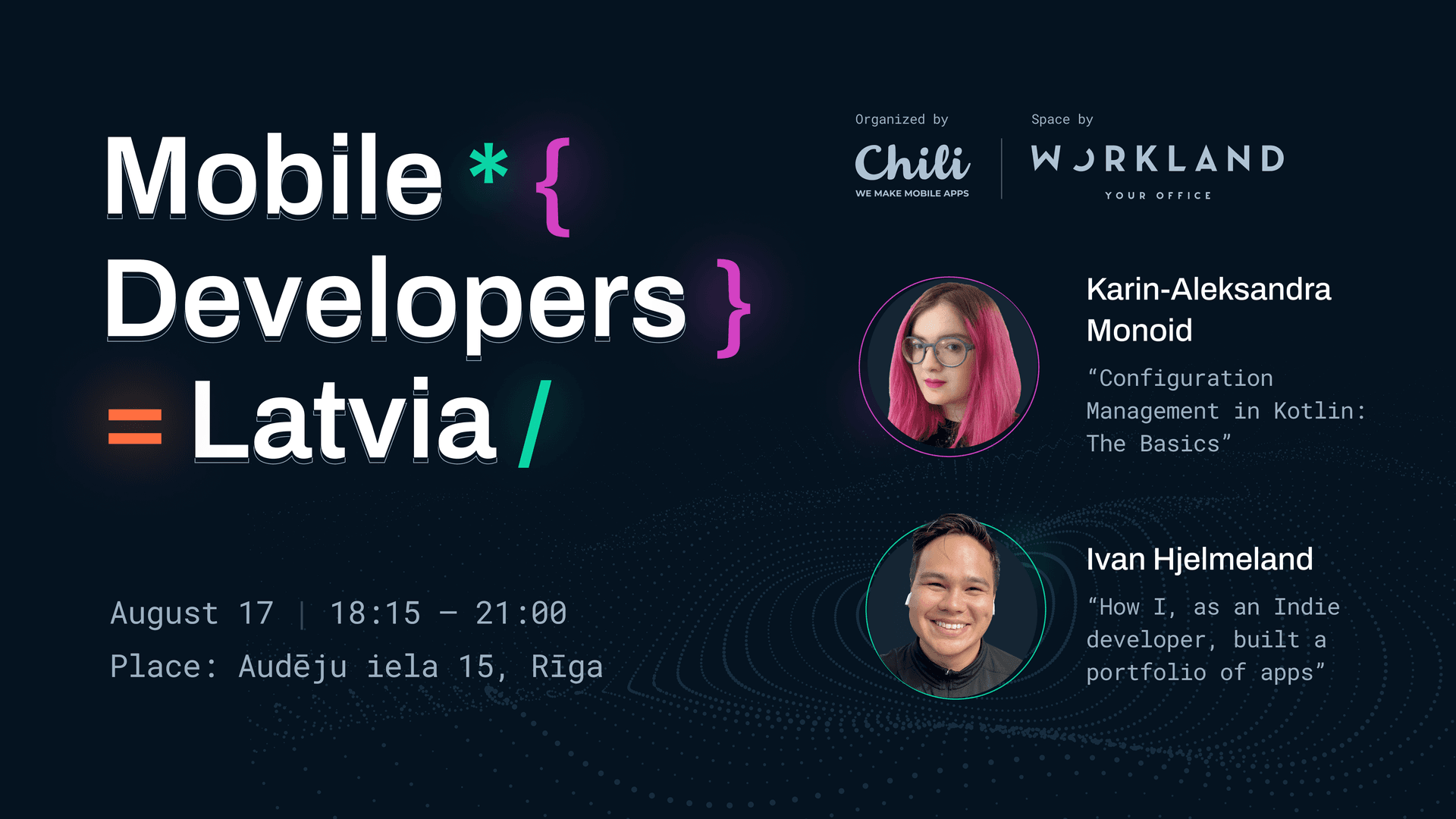 Mobile * {
Developers }
= Latvia /

August 17 | 18:15 – 21:00
Place: Audēju iela 15, Rīga

Organized by
Chili
WE MAKE MOBILE APPS

Space by
WORKLAND
YOUR OFFICE

Karin-Aleksandra Monoid
“Configuration Management in Kotlin: The Basics”

Ivan Hjelmeland
“How I, as an Indie developer, built a portfolio of apps”